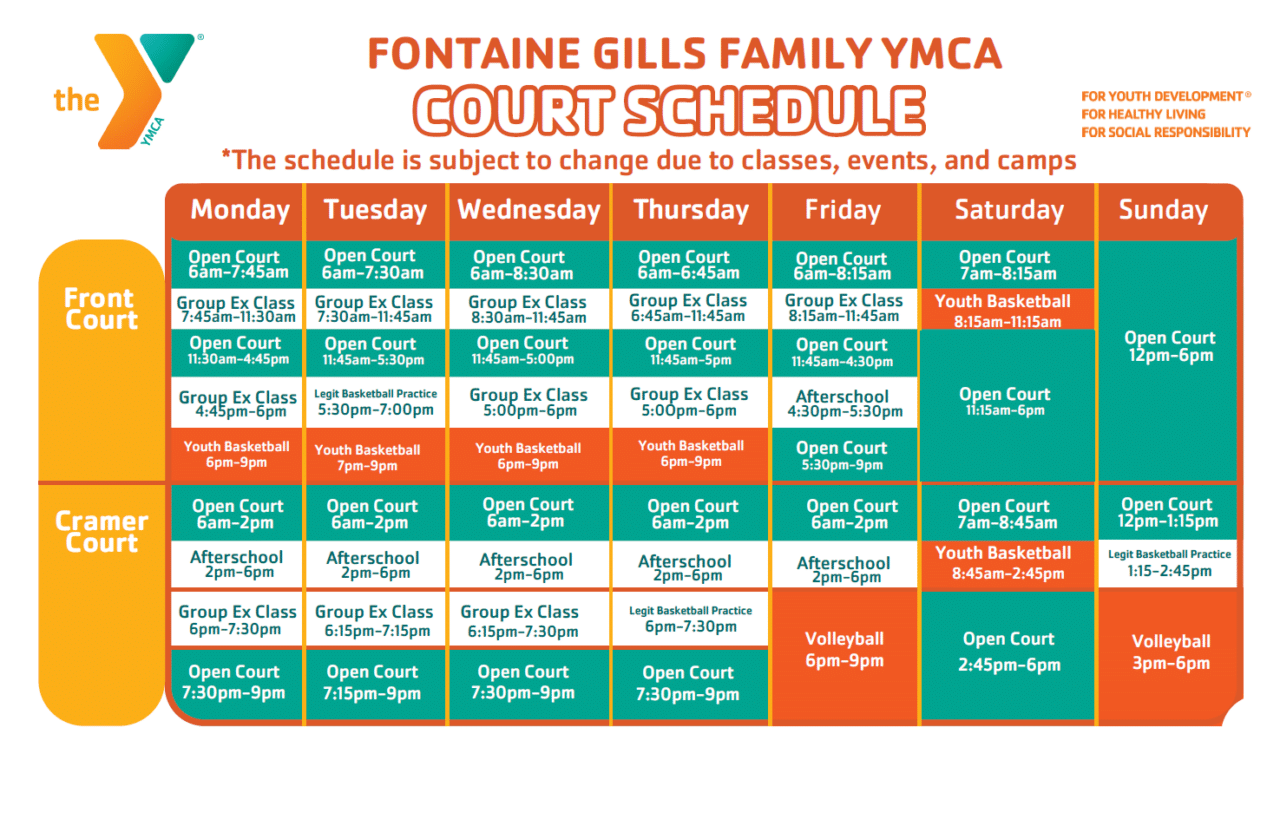 the YMCA

FONTAINE GILLS FAMILY YMCA
COURT SCHEDULE

FOR YOUTH DEVELOPMENT®
FOR HEALTHY LIVING
FOR SOCIAL RESPONSIBILITY

*The schedule is subject to change due to classes, events, and camps

| | Monday | Tuesday | Wednesday | Thursday | Friday | Saturday | Sunday |
|---|---|---|---|---|---|---|---|
| Front Court | Open Court 6am-7:45am | Open Court 6am-7:30am | Open Court 6am-8:30am | Open Court 6am-6:45am | Open Court 6am-8:15am | Open Court 7am-8:15am | Open Court 12pm-6pm |
| | Group Ex Class 7:45am-11:30am | Group Ex Class 7:30am-11:45am | Group Ex Class 8:30am-11:45am | Group Ex Class 6:45am-11:45am | Group Ex Class 8:15am-11:45am | Youth Basketball 8:15am-11:15am | |
| | Open Court 11:30am-4:45pm | Open Court 11:45am-5:30pm | Open Court 11:45am-5:00pm | Open Court 11:45am-5pm | Open Court 11:45am-4:30pm | Open Court 11:15am-6pm | |
| | Group Ex Class 4:45pm-6pm | Legit Basketball Practice 5:30pm-7:00pm | Group Ex Class 5:00pm-6pm | Group Ex Class 5:00pm-6pm | Afterschool 4:30pm-5:30pm | | |
| | Youth Basketball 6pm-9pm | Youth Basketball 7pm-9pm | Youth Basketball 6pm-9pm | Youth Basketball 6pm-9pm | Open Court 5:30pm-9pm | | |
| Cramer Court | Open Court 6am-2pm | Open Court 6am-2pm | Open Court 6am-2pm | Open Court 6am-2pm | Open Court 6am-2pm | Open Court 7am-8:45am | Open Court 12pm-1:15pm |
| | Afterschool 2pm-6pm | Afterschool 2pm-6pm | Afterschool 2pm-6pm | Afterschool 2pm-6pm | Afterschool 2pm-6pm | Youth Basketball 8:45am-2:45pm | Legit Basketball Practice 1:15-2:45pm |
| | Group Ex Class 6pm-7:30pm | Group Ex Class 6:15pm-7:15pm | Group Ex Class 6:15pm-7:30pm | Legit Basketball Practice 6pm-7:30pm | Volleyball 6pm-9pm | Open Court 2:45pm-6pm | Volleyball 3pm-6pm |
| | Open Court 7:30pm-9pm | Open Court 7:15pm-9pm | Open Court 7:30pm-9pm | Open Court 7:30pm-9pm | | | |